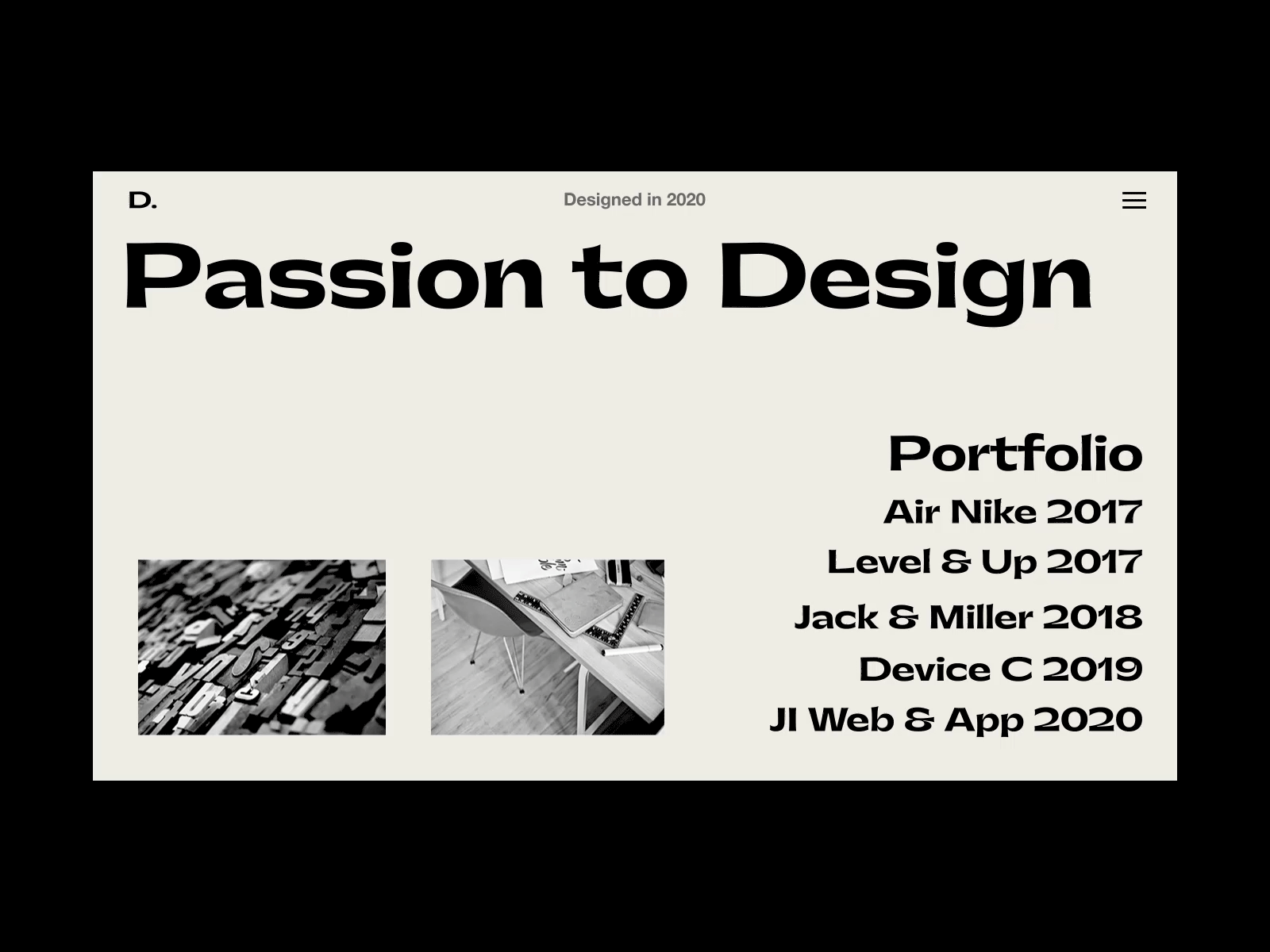 D.

Designed in 2020

Passion to Design

Portfolio

Air Nike 2017

Level & Up 2017

Jack & Miller 2018

Device C 2019

JI Web & App 2020